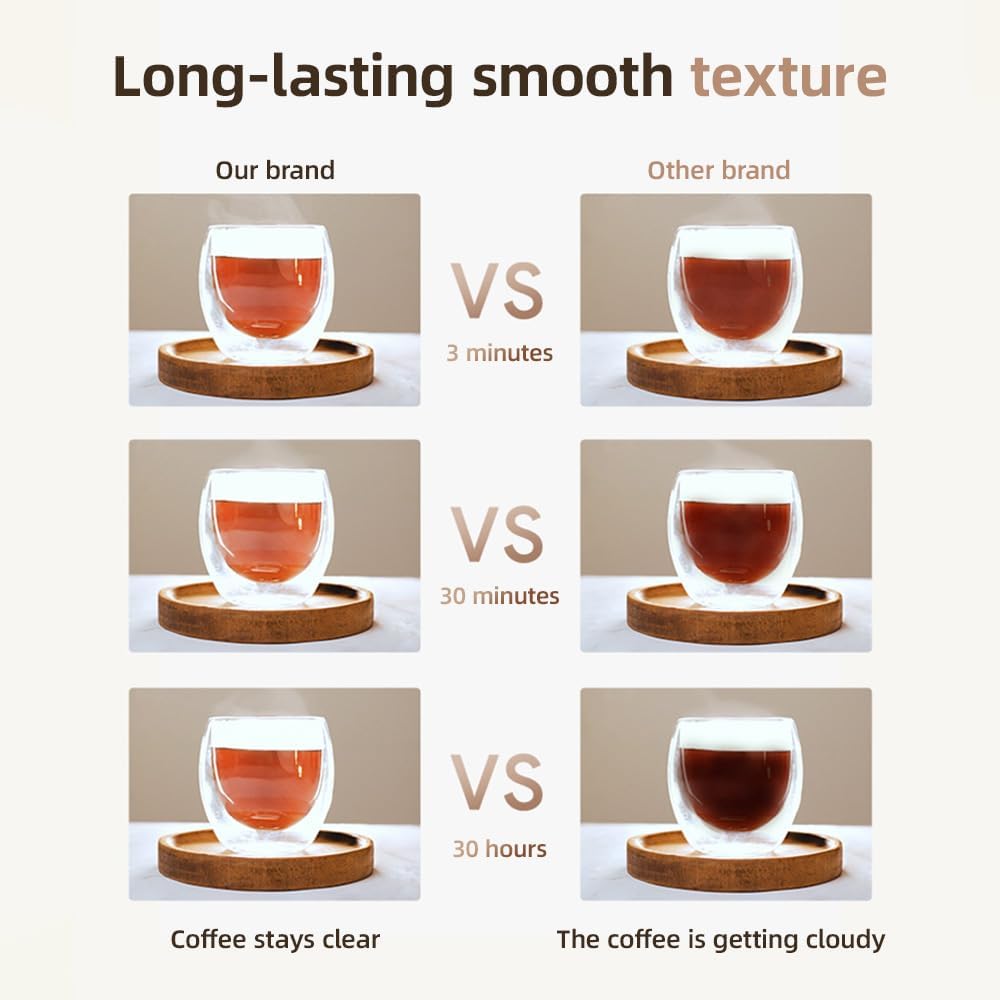 Long-lasting smooth texture

Our brand

Other brand

VS
3 minutes

VS
30 minutes

VS
30 hours

Coffee stays clear

The coffee is getting cloudy